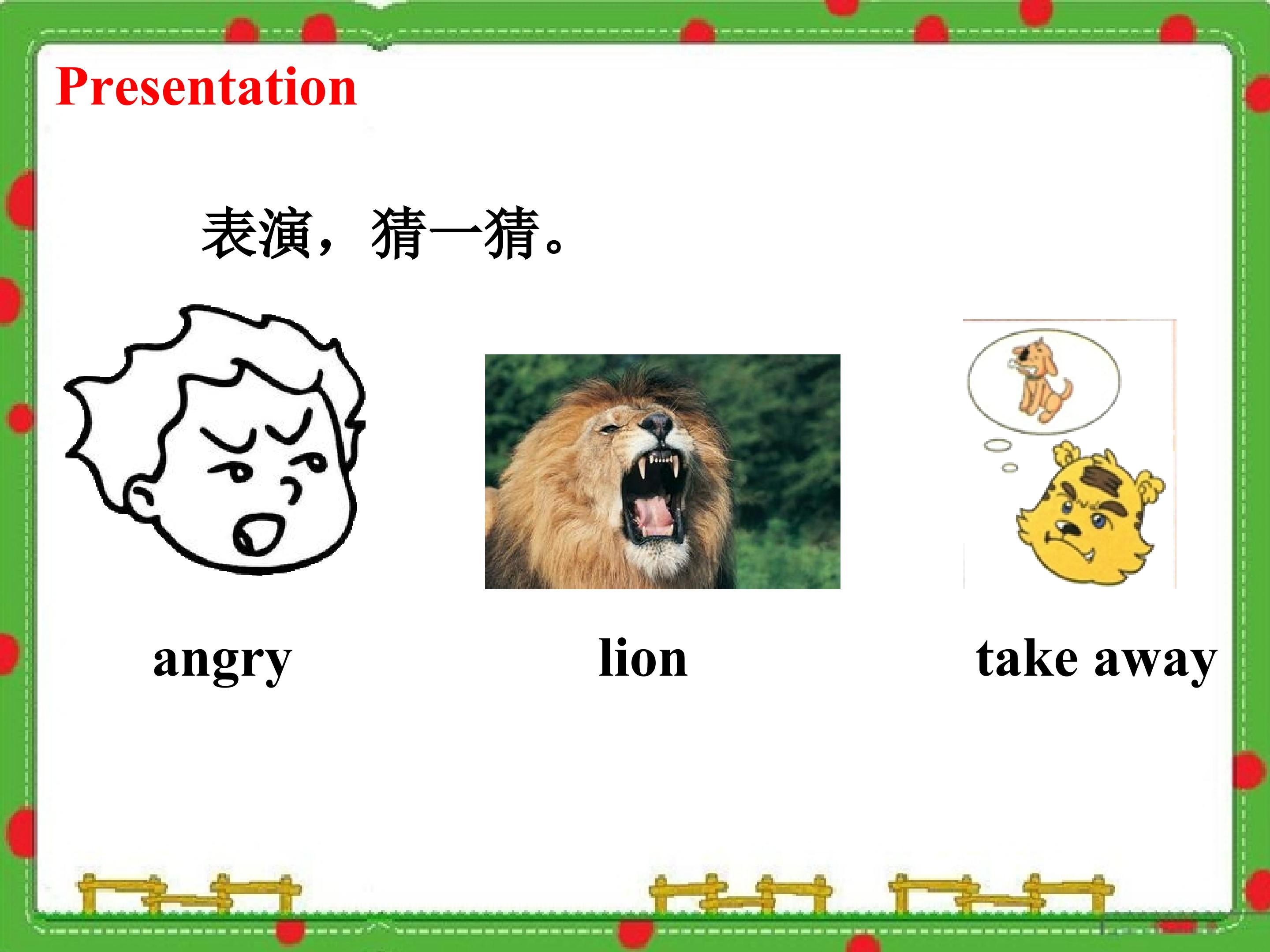 Presentation

表演，猜一猜。

angry

lion

take away